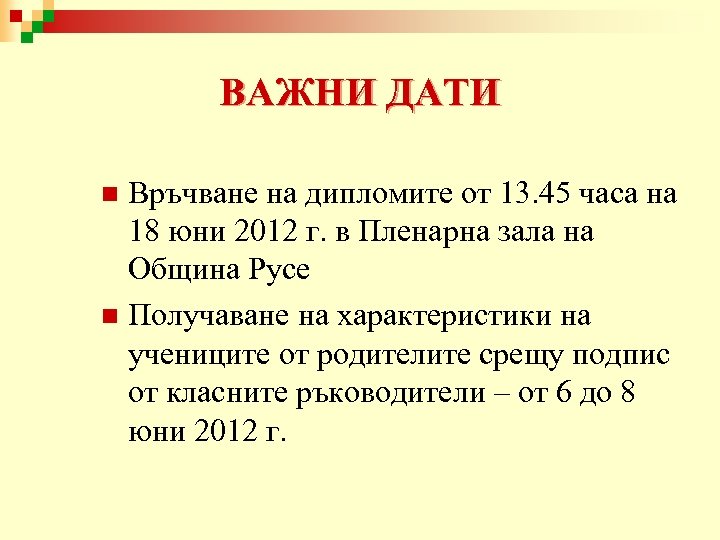 ВАЖНИ ДАТИ

Връчване на дипломите от 13.45 часа на 18 юни 2012 г. в Пленарна зала на Община Русе

Получаване на характеристики на учениците от родителите срещу подпис от класните ръководители – от 6 до 8 юни 2012 г.